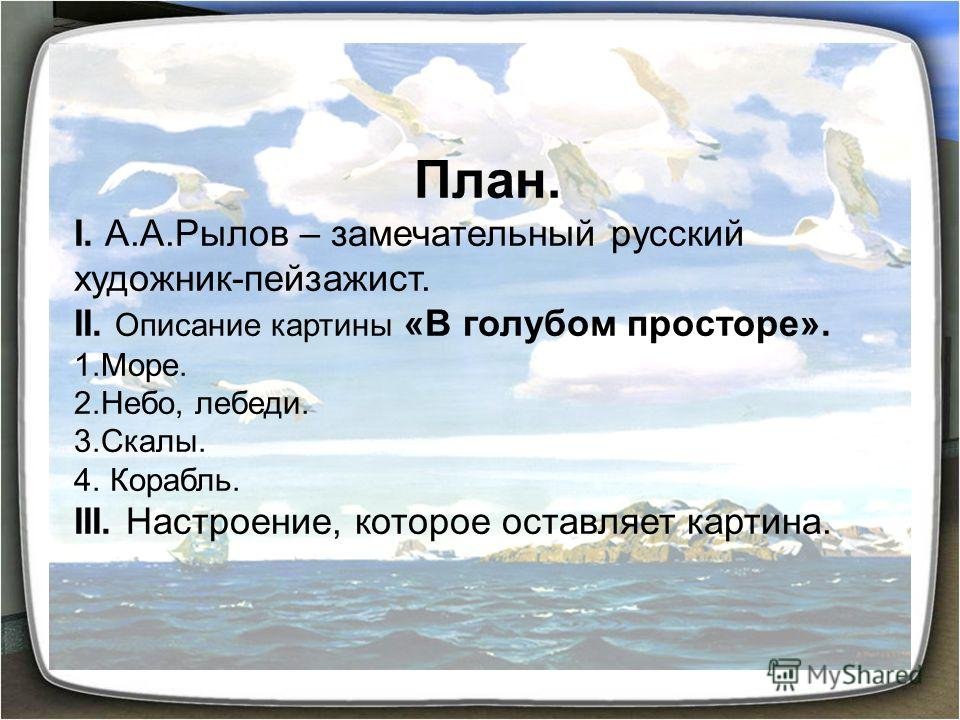 План.

I. А.А.Рылов – замечательный русский художник-пейзажист.

II. Описание картины «В голубом просторе».

1.Море.

2.Небо, лебеди.

3.Скалы.

4. Корабль.

III. Настроение, которое оставляет картина.

MyShared